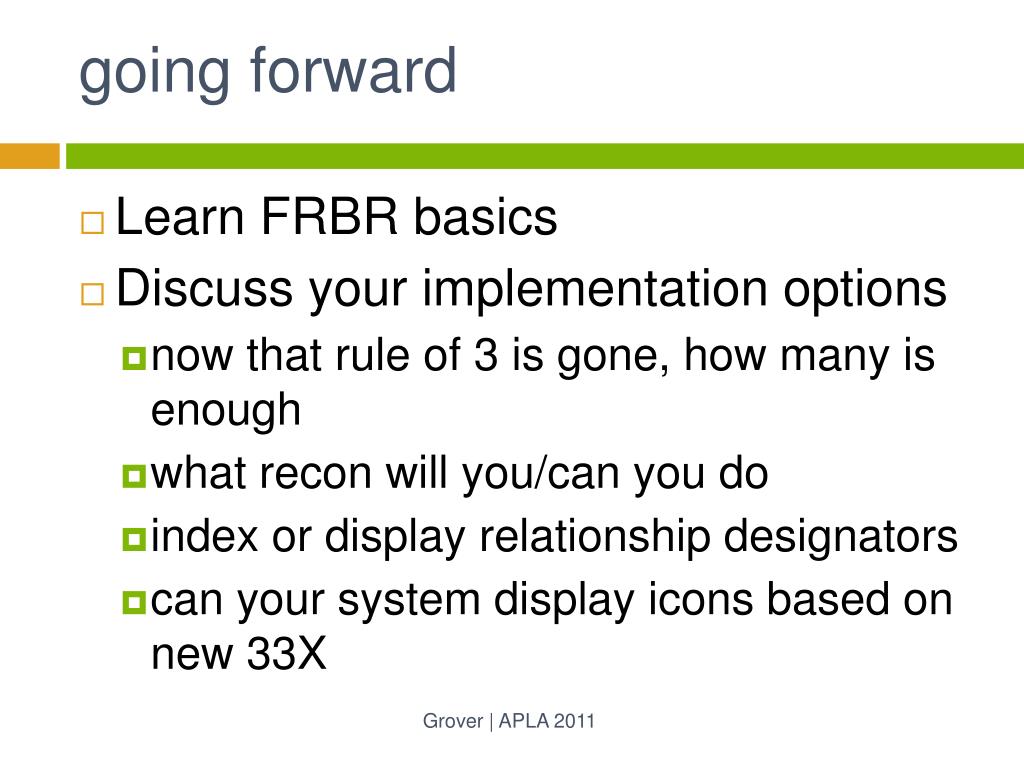 going forward

Learn FRBR basics

Discuss your implementation options

now that rule of 3 is gone, how many is enough

what recon will you/can you do

index or display relationship designators

can your system display icons based on new 33X

Grover | APLA 2011